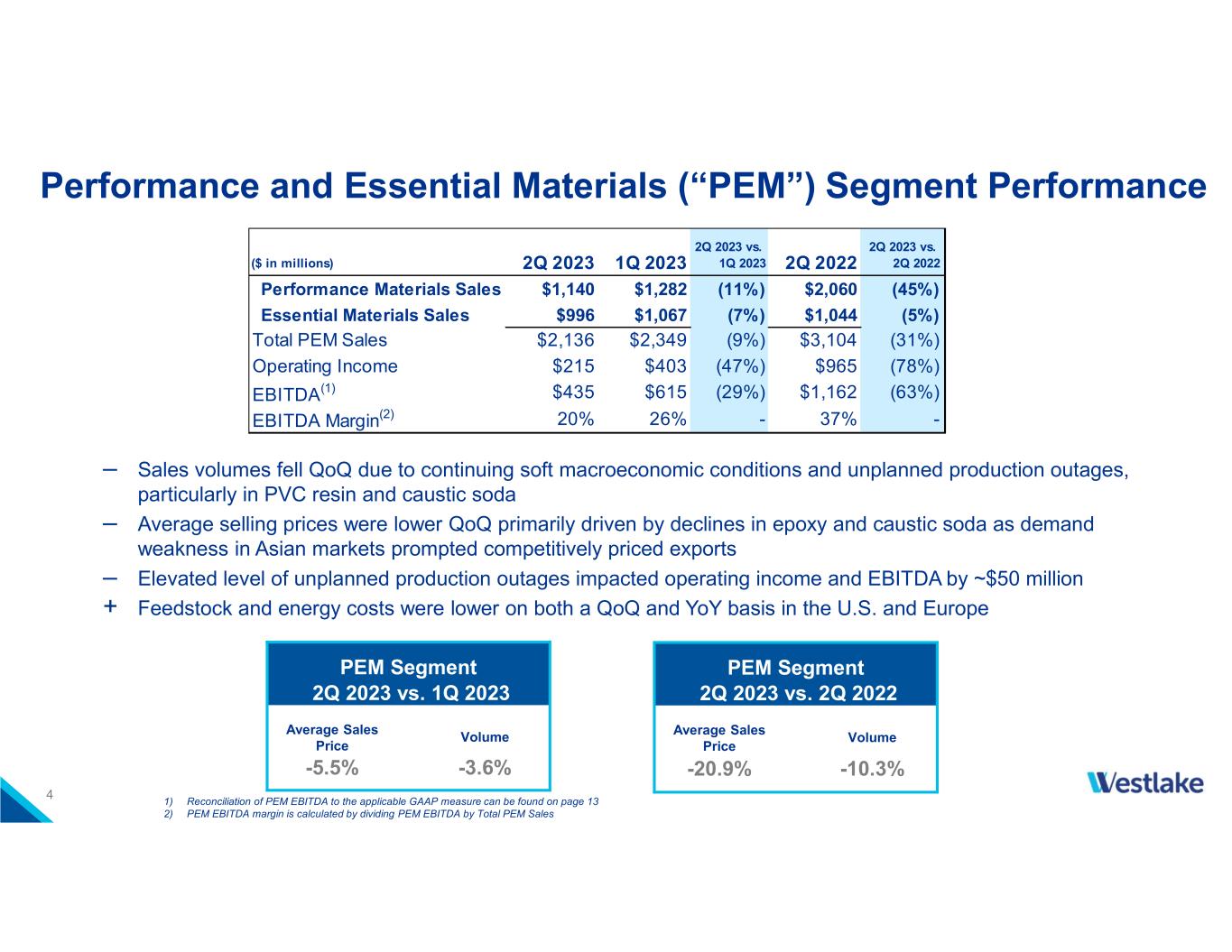 Performance and Essential Materials (“PEM”) Segment Performance

| ($ in millions) | 2Q 2023 | 1Q 2023 | 2Q 2023 vs. 1Q 2023 | 2Q 2022 | 2Q 2023 vs. 2Q 2022 |
|---|---|---|---|---|---|
| Performance Materials Sales | $1,140 | $1,282 | (11%) | $2,060 | (45%) |
| Essential Materials Sales | $996 | $1,067 | (7%) | $1,044 | (5%) |
| Total PEM Sales | $2,136 | $2,349 | (9%) | $3,104 | (31%) |
| Operating Income | $215 | $403 | (47%) | $965 | (78%) |
| EBITDA$^{(1)}$ | $435 | $615 | (29%) | $1,162 | (63%) |
| EBITDA Margin$^{(2)}$ | 20% | 26% | - | 37% | - |

– Sales volumes fell QoQ due to continuing soft macroeconomic conditions and unplanned production outages, particularly in PVC resin and caustic soda
– Average selling prices were lower QoQ primarily driven by declines in epoxy and caustic soda as demand weakness in Asian markets prompted competitively priced exports
– Elevated level of unplanned production outages impacted operating income and EBITDA by ~$50 million
+ Feedstock and energy costs were lower on both a QoQ and YoY basis in the U.S. and Europe

PEM Segment
2Q 2023 vs. 1Q 2023

| Average Sales Price | Volume |
|---|---|
| -5.5% | -3.6% |

PEM Segment
2Q 2023 vs. 2Q 2022

| Average Sales Price | Volume |
|---|---|
| -20.9% | -10.3% |

4

1) Reconciliation of PEM EBITDA to the applicable GAAP measure can be found on page 13
2) PEM EBITDA margin is calculated by dividing PEM EBITDA by Total PEM Sales

Westlake